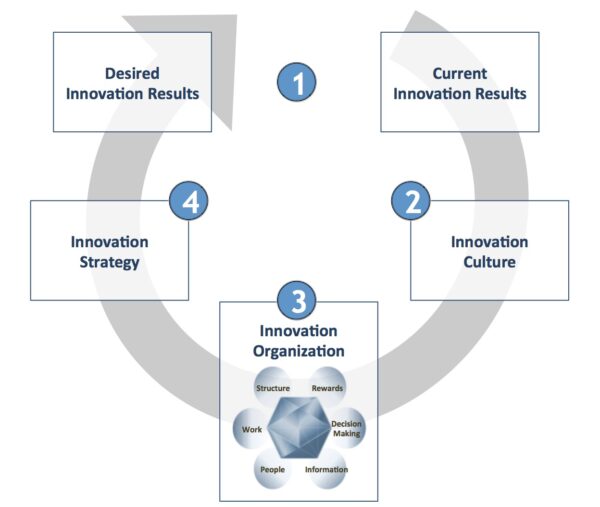 Desired Innovation Results

1

Current Innovation Results

4

Innovation Strategy

2

Innovation Culture

3

Innovation Organization

Structure

Rewards

Work

Decision Making

People

Information